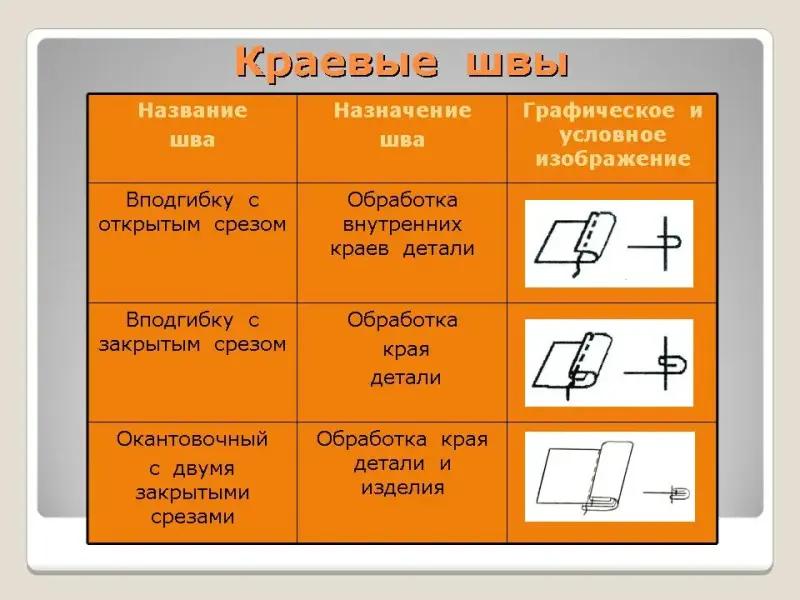 Краевые швы

| Название шва | Назначение шва | Графическое и условное изображение |
|---|---|---|
| Вподгибку с открытым срезом | Обработка внутренних краев детали | |
| Вподгибку с закрытым срезом | Обработка края детали | |
| Окантовочный с двумя закрытыми срезами | Обработка края детали и изделия | |